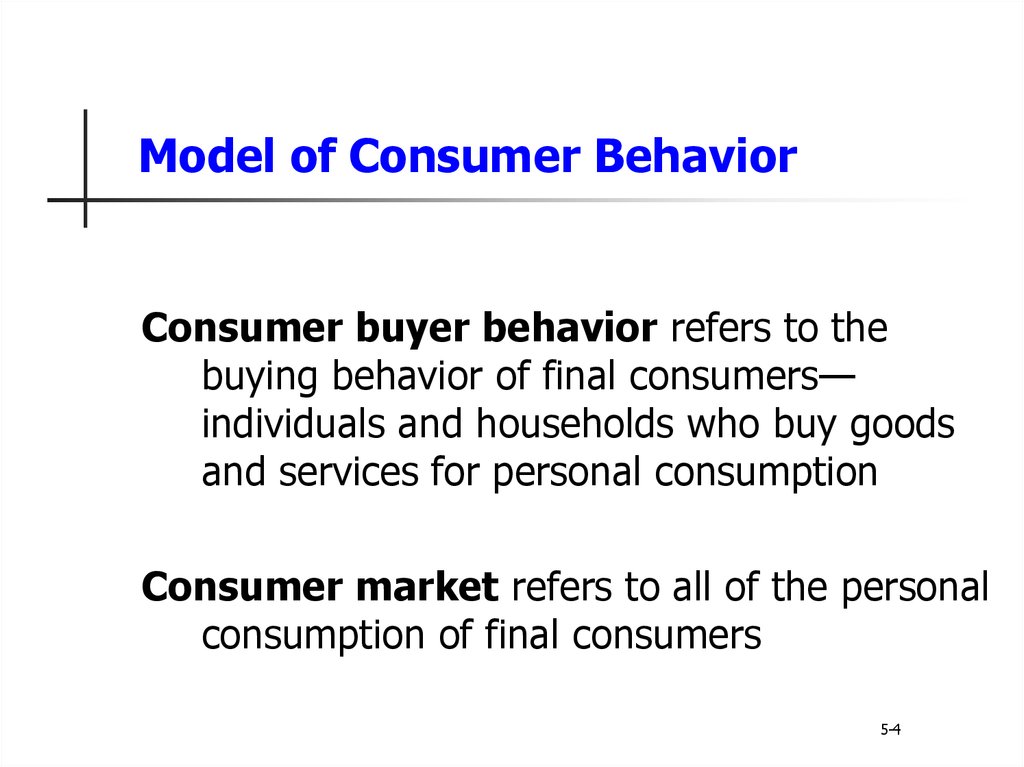 Model of Consumer Behavior

Consumer buyer behavior refers to the buying behavior of final consumers—individuals and households who buy goods and services for personal consumption

Consumer market refers to all of the personal consumption of final consumers

5-4